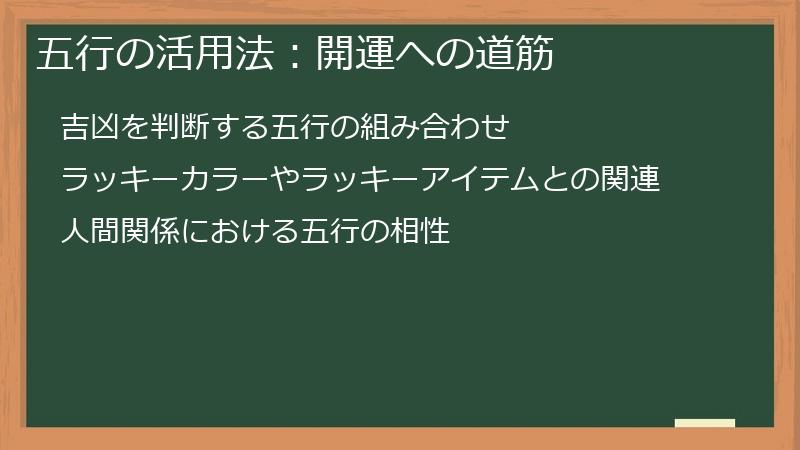 五行の活用法：開運への道筋

吉凶を判断する五行の組み合わせ

ラッキーカラーやラッキーアイテムとの関連

人間関係における五行の相性